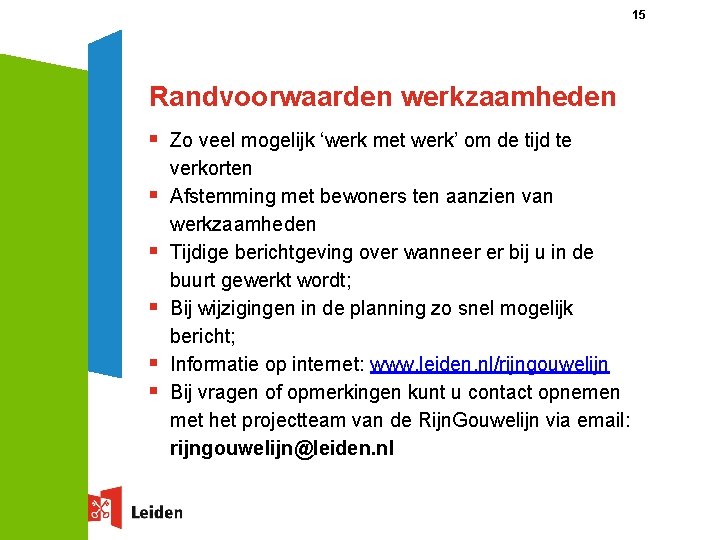 15

Randvoorwaarden werkzaamheden

▪ Zo veel mogelijk ‘werk met werk’ om de tijd te verkorten
▪ Afstemming met bewoners ten aanzien van werkzaamheden
▪ Tijdige berichtgeving over wanneer er bij u in de buurt gewerkt wordt;
▪ Bij wijzigingen in de planning zo snel mogelijk bericht;
▪ Informatie op internet: www.leiden.nl/rijngouwelijn
▪ Bij vragen of opmerkingen kunt u contact opnemen met het projectteam van de RijnGouwelijn via email: rijngouwelijn@leiden.nl

Leiden